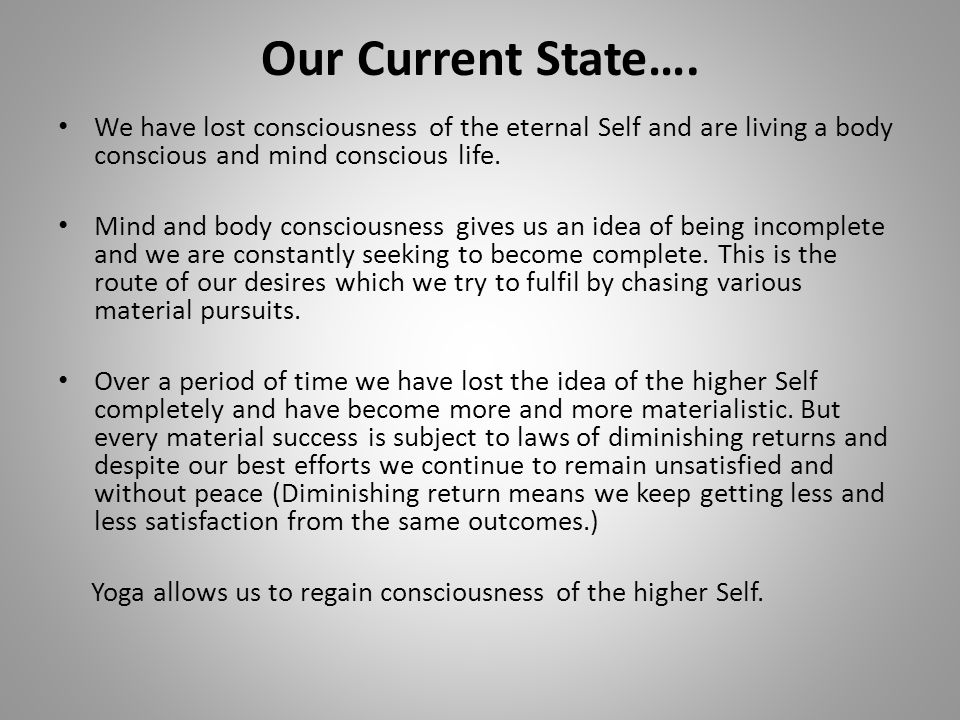 Our Current State….

• We have lost consciousness of the eternal Self and are living a body conscious and mind conscious life.

• Mind and body consciousness gives us an idea of being incomplete and we are constantly seeking to become complete. This is the route of our desires which we try to fulfil by chasing various material pursuits.

• Over a period of time we have lost the idea of the higher Self completely and have become more and more materialistic. But every material success is subject to laws of diminishing returns and despite our best efforts we continue to remain unsatisfied and without peace (Diminishing return means we keep getting less and less satisfaction from the same outcomes.)

Yoga allows us to regain consciousness of the higher Self.